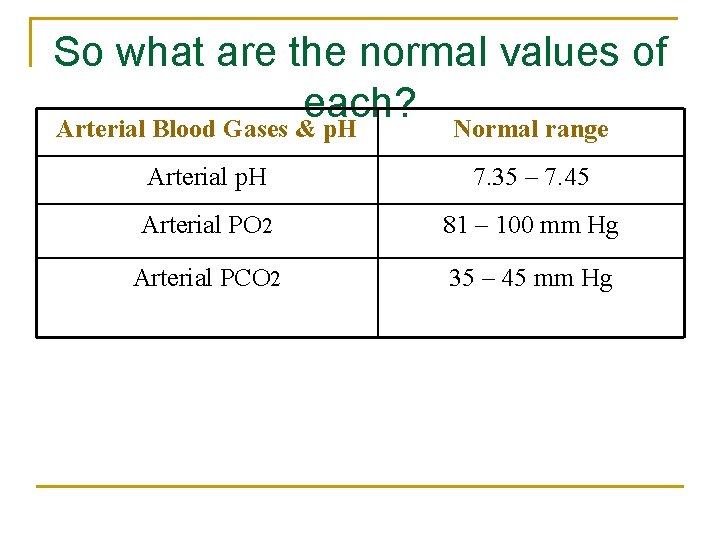 So what are the normal values of each?

| Arterial Blood Gases & pH | Normal range |
|---|---|
| Arterial pH | 7.35 – 7.45 |
| Arterial $PO_2$ | 81 – 100 mm Hg |
| Arterial $PCO_2$ | 35 – 45 mm Hg |